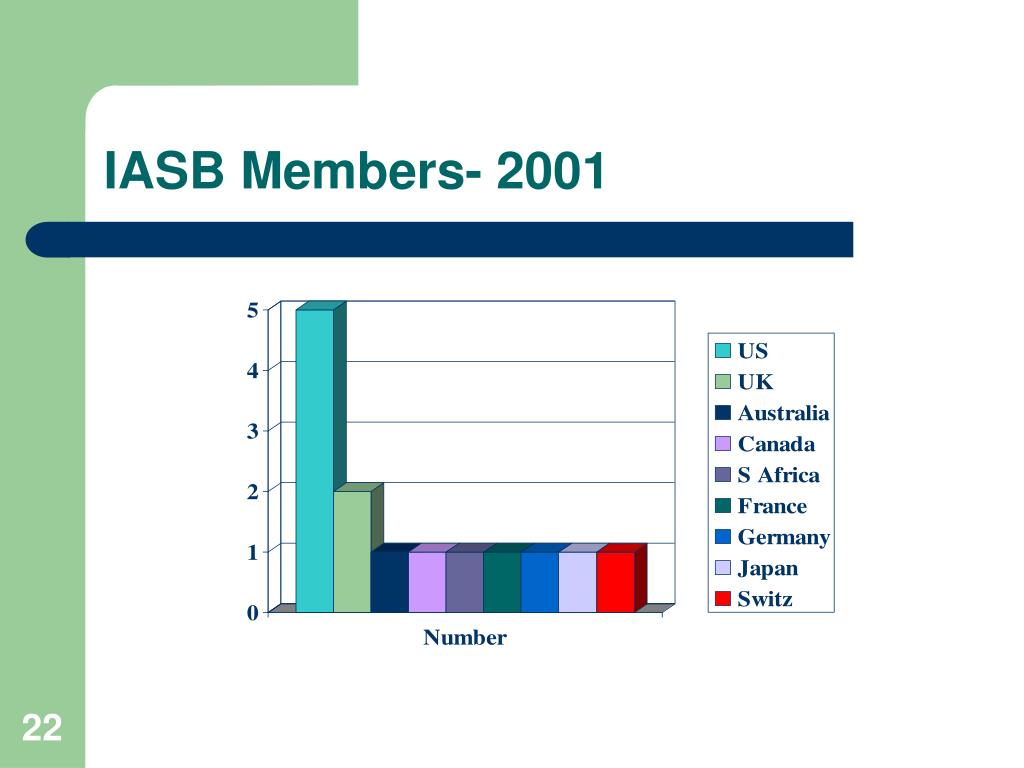 IASB Members- 2001

5
4
3
2
1
0

Number

US
UK
Australia
Canada
S Africa
France
Germany
Japan
Switz

22